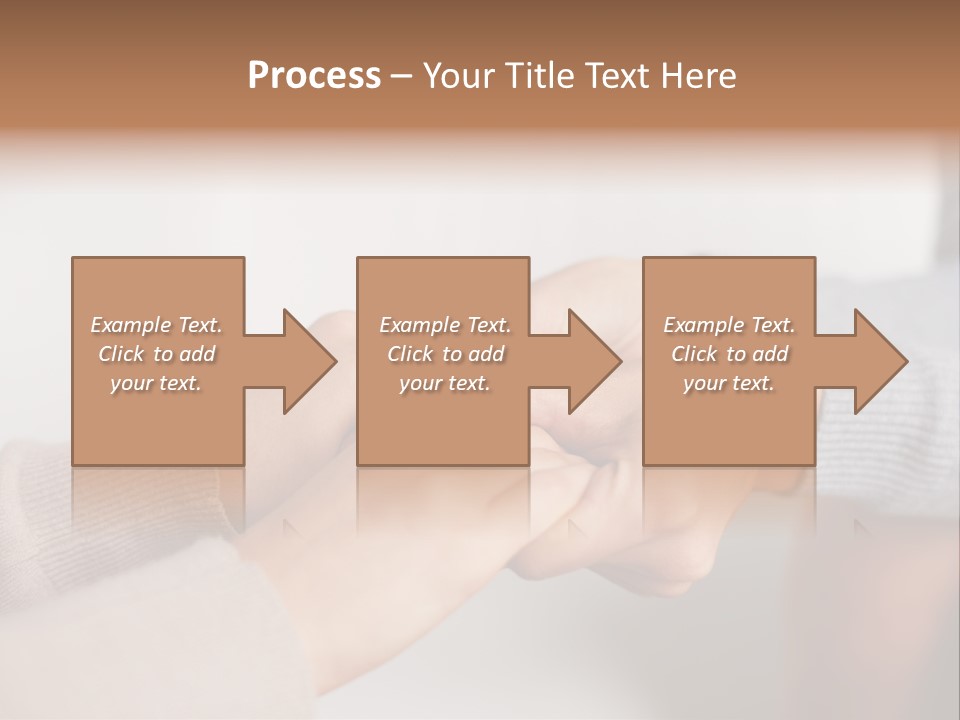 Process – Your Title Text Here

Example Text. Click to add your text.

Example Text. Click to add your text.

Example Text. Click to add your text.